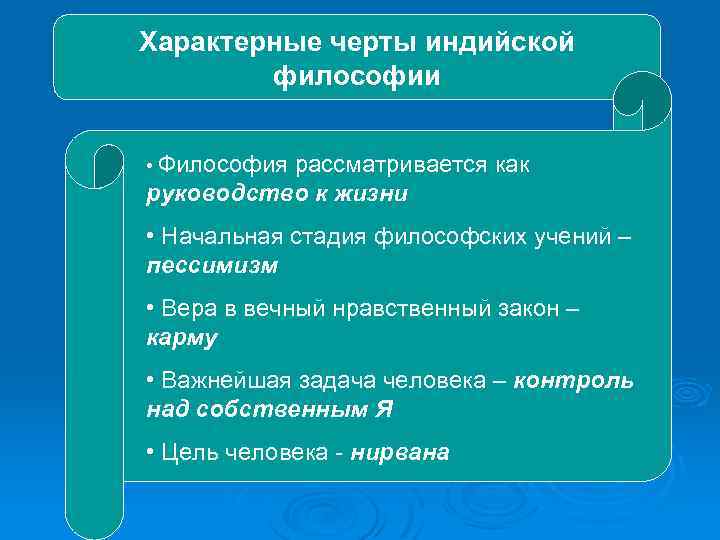 Характерные черты индийской философии

• Философия рассматривается как руководство к жизни

• Начальная стадия философских учений – пессимизм

• Вера в вечный нравственный закон – карму

• Важнейшая задача человека – контроль над собственным Я

• Цель человека - нирвана